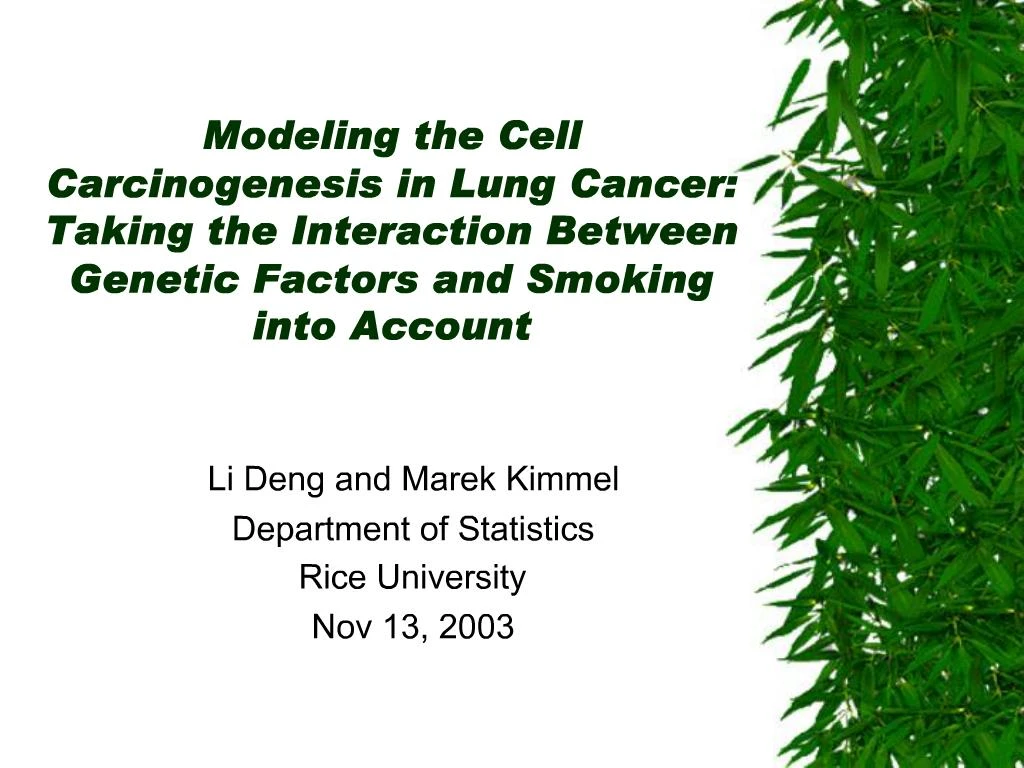 Modeling the Cell Carcinogenesis in Lung Cancer: Taking the Interaction Between Genetic Factors and Smoking into Account

Li Deng and Marek Kimmel
Department of Statistics
Rice University
Nov 13, 2003